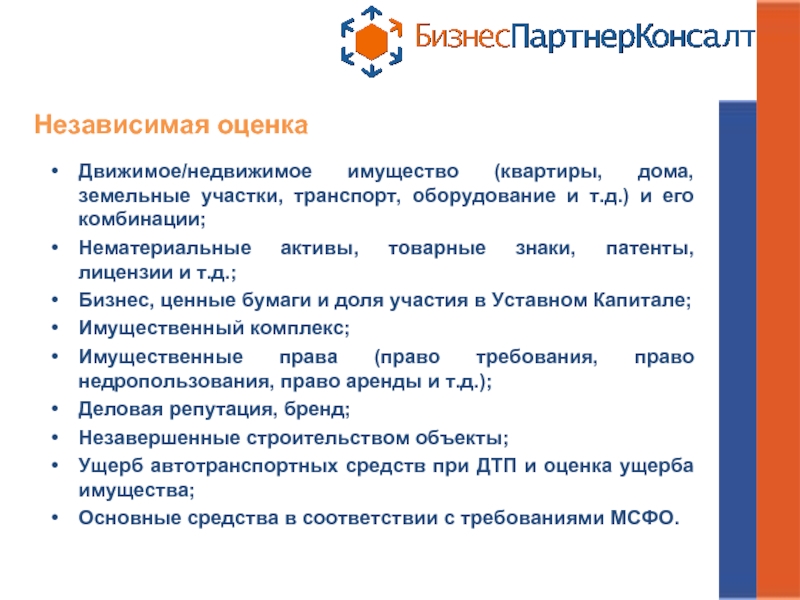 БизнесПартнерКонсалт

Независимая оценка

• Движимое/недвижимое имущество (квартиры, дома, земельные участки, транспорт, оборудование и т.д.) и его комбинации;
• Нематериальные активы, товарные знаки, патенты, лицензии и т.д.;
• Бизнес, ценные бумаги и доля участия в Уставном Капитале;
• Имущественный комплекс;
• Имущественные права (право требования, право недропользования, право аренды и т.д.);
• Деловая репутация, бренд;
• Незавершенные строительством объекты;
• Ущерб автотранспортных средств при ДТП и оценка ущерба имущества;
• Основные средства в соответствии с требованиями МСФО.